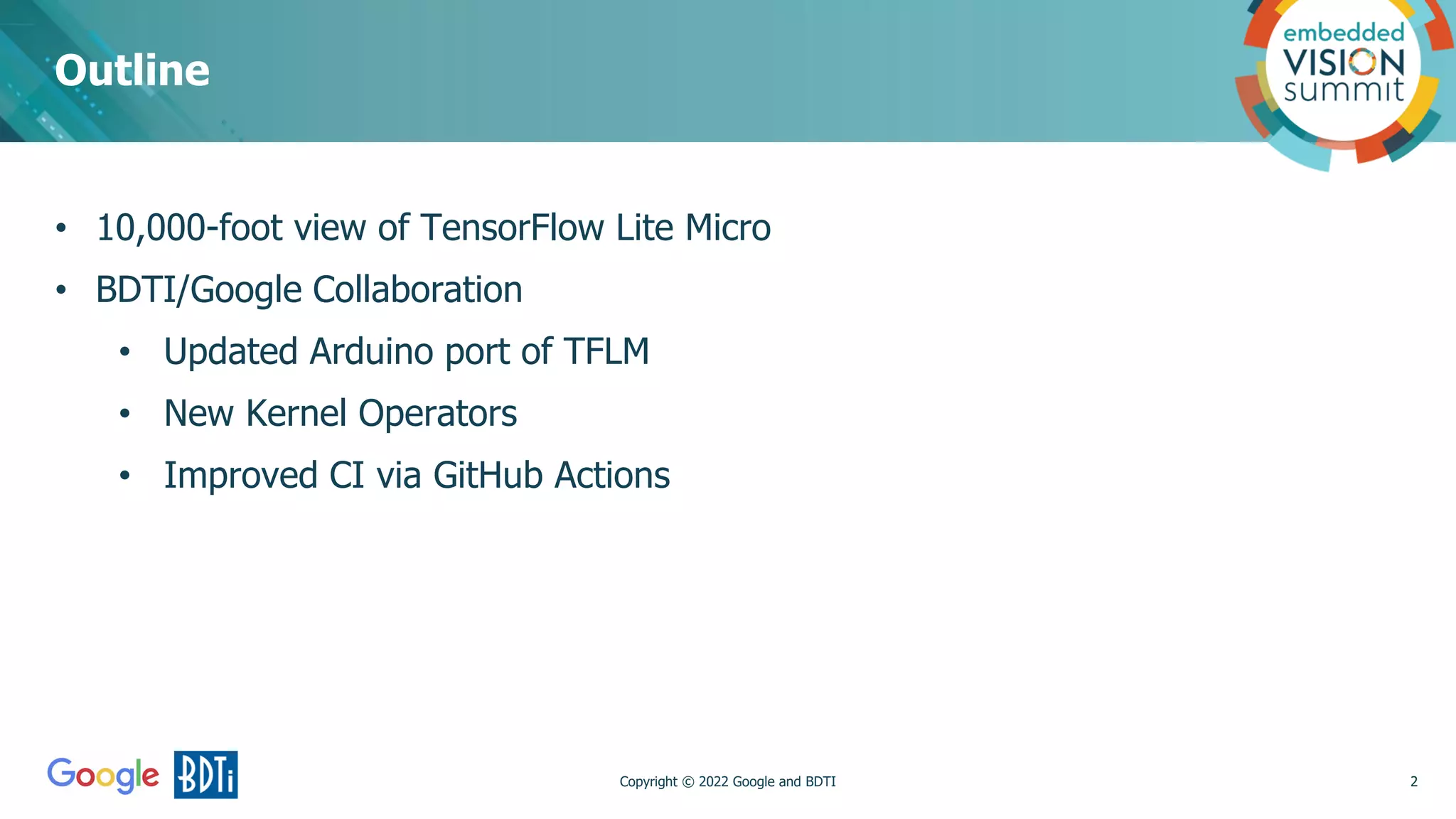 Outline

embedded VISION summit

• 10,000-foot view of TensorFlow Lite Micro
• BDTI/Google Collaboration
  • Updated Arduino port of TFLM
  • New Kernel Operators
  • Improved CI via GitHub Actions

Google BDTi

Copyright © 2022 Google and BDTI

2